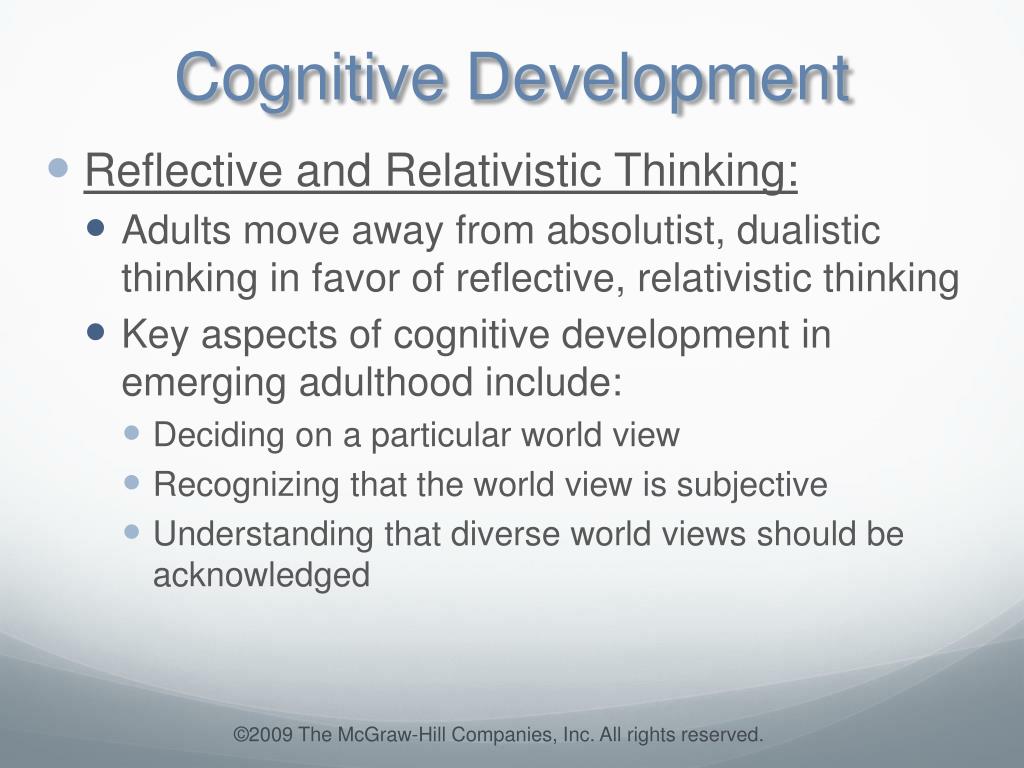 Cognitive Development

Reflective and Relativistic Thinking:

Adults move away from absolutist, dualistic thinking in favor of reflective, relativistic thinking

Key aspects of cognitive development in emerging adulthood include:

Deciding on a particular world view

Recognizing that the world view is subjective

Understanding that diverse world views should be acknowledged

©2009 The McGraw-Hill Companies, Inc. All rights reserved.